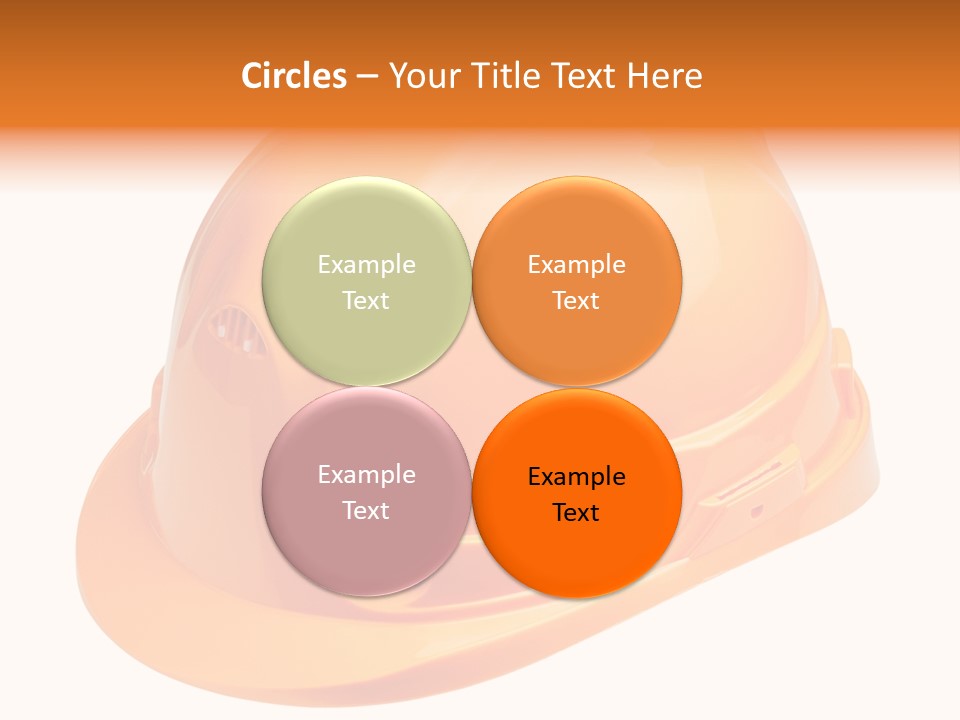 Circles – Your Title Text Here

Example Text

Example Text

Example Text

Example Text